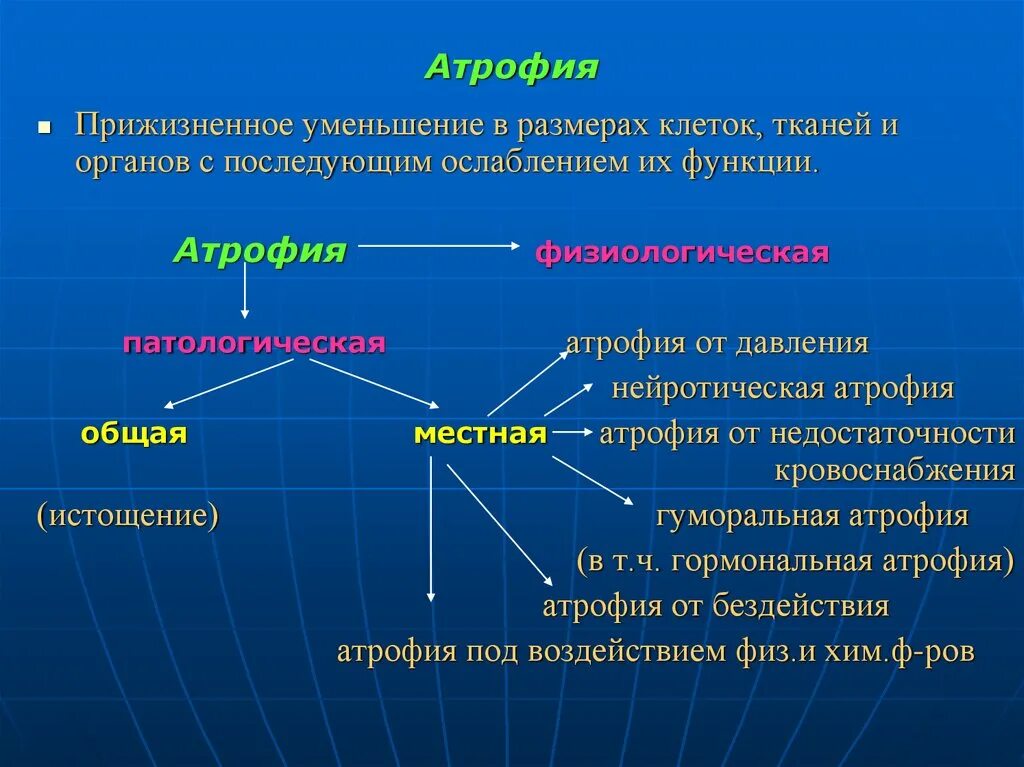 Атрофия

Прижизненное уменьшение в размерах клеток, тканей и органов с последующим ослаблением их функции.

Атрофия

физиологическая

патологическая

общая

(истощение)

местная

атрофия от давления

нейротическая атрофия

атрофия от недостаточности кровоснабжения

гуморальная атрофия

(в т.ч. гормональная атрофия)

атрофия от бездействия

атрофия под воздействием физ.и хим.ф-ров